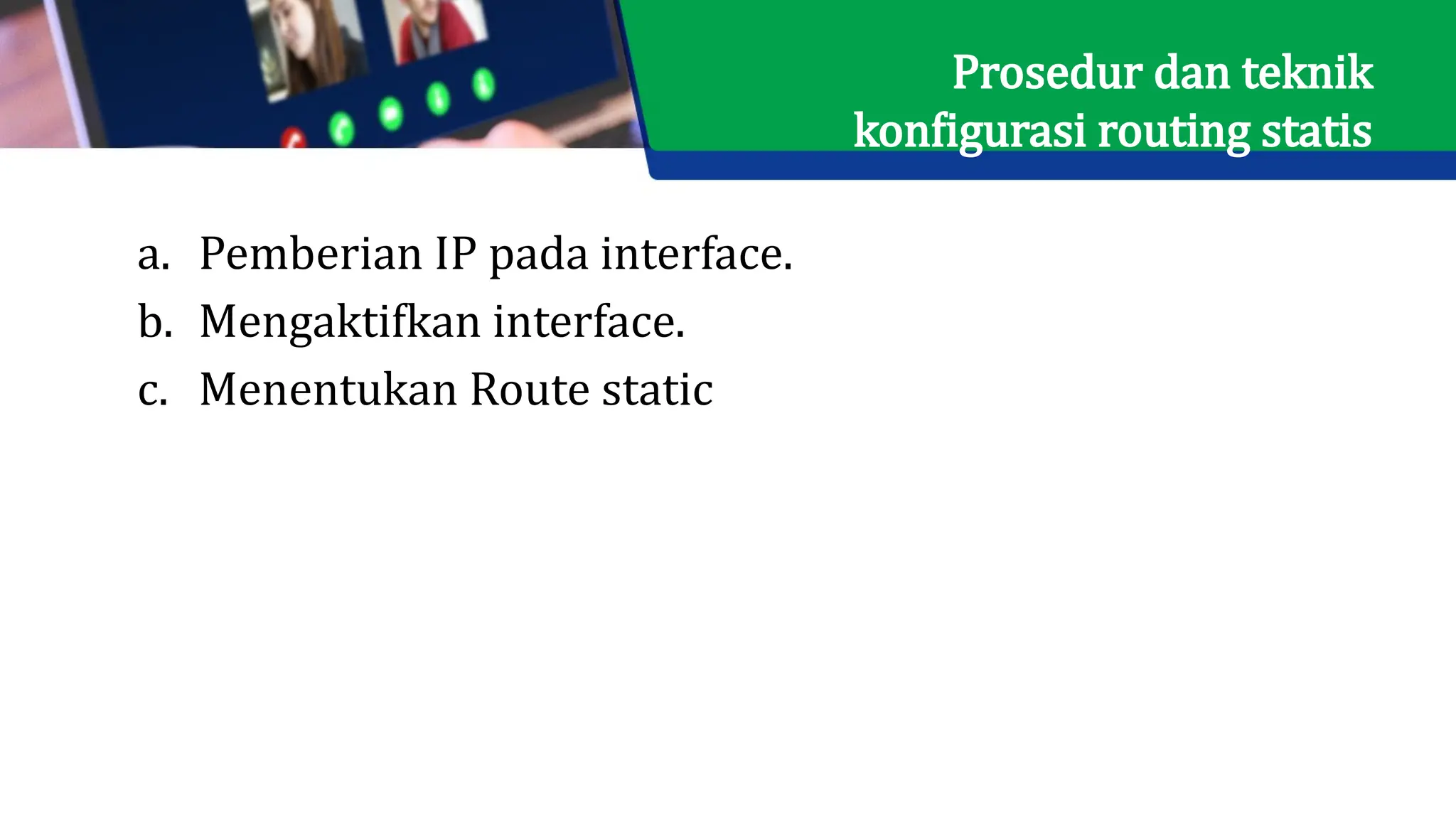 Prosedur dan teknik konfigurasi routing statis

a. Pemberian IP pada interface.
b. Mengaktifkan interface.
c. Menentukan Route static